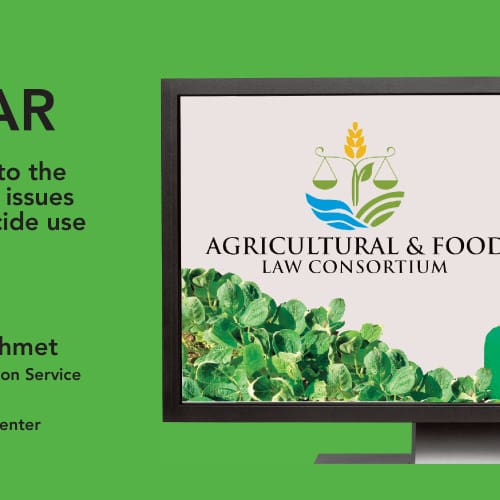 AR

to the issues cide use

hmet
on Service

enter

AGRICULTURAL & FOOD
LAW CONSORTIUM